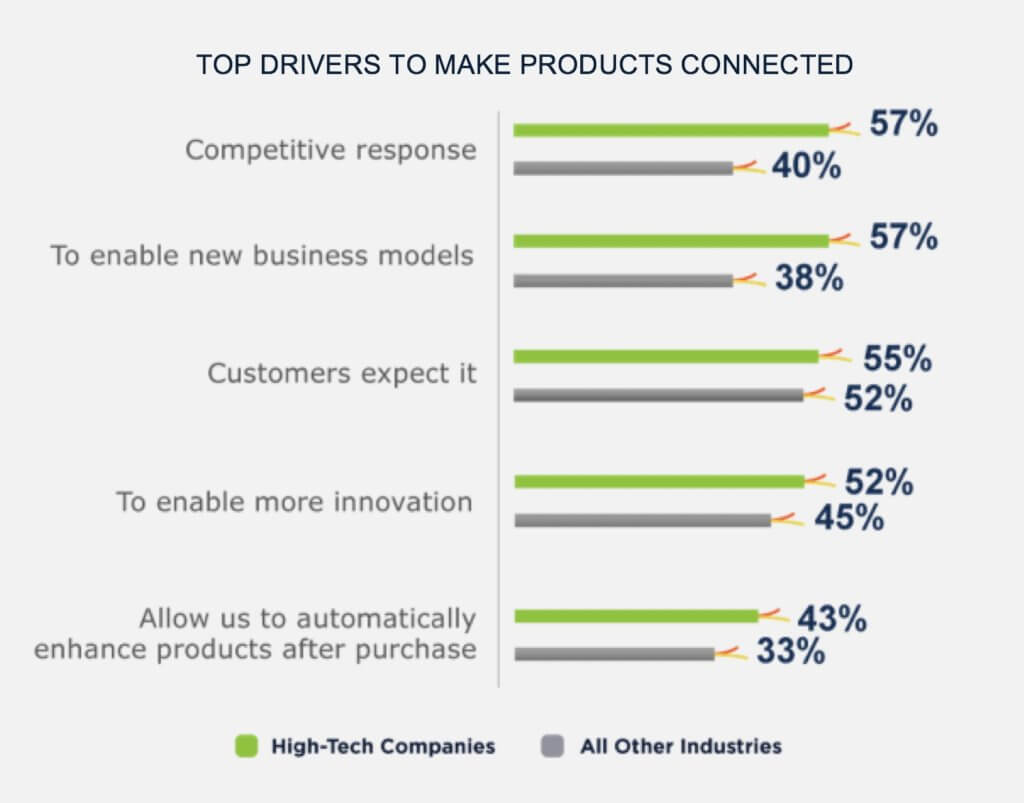 TOP DRIVERS TO MAKE PRODUCTS CONNECTED

Competitive response
57%
40%

To enable new business models
57%
38%

Customers expect it
55%
52%

To enable more innovation
52%
45%

Allow us to automatically enhance products after purchase
43%
33%

High-Tech Companies
All Other Industries